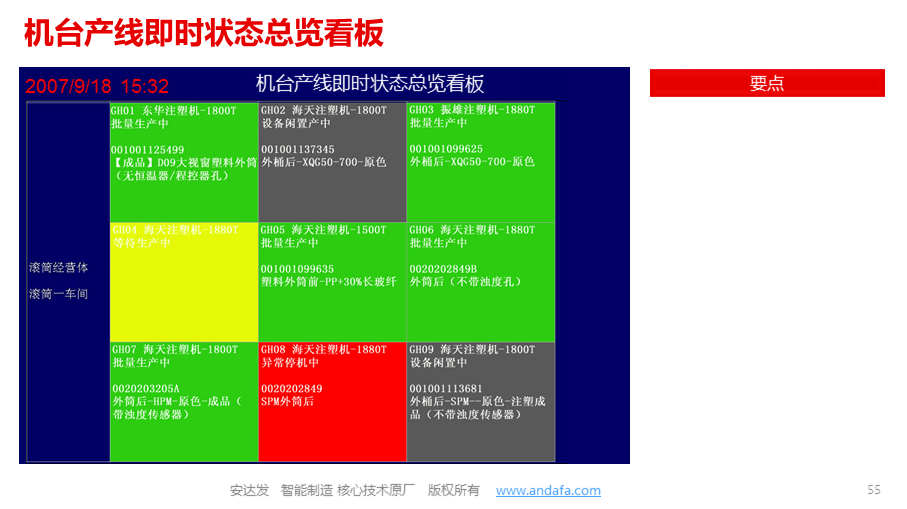 机台产线即时状态总览看板

2007/9/18 15:32

机台产线即时状态总览看板

滚筒经营体

滚筒一车间

GH01 东华注塑机-1800T
批量生产中

001001125499
【成品】D09大视窗塑料外筒（无恒温器/程控器孔）

GH02 海天注塑机-1800T
设备闲置产中

001001137345
外桶后-XQG50-700-原色

GH03 振雄注塑机-1880T
批量生产中

001001099625
外桶后-XQG50-700-原色

GH04 海天注塑机-1880T
等待生产中

GH05 海天注塑机-1500T
批量生产中

001001099635
塑料外筒前-PP+30%长玻纤

GH06 海天注塑机-1880T
批量生产中

0020202849B
外筒后（不带浊度孔）

GH07 海天注塑机-1800T
批量生产中

0020203205A
外筒后-HPM-原色-成品（带浊度传感器）

GH08 海天注塑机-1880T
异常停机中

0020202849
SPM外筒后

GH09 海天注塑机-1800T
设备闲置中

001001113681
外桶后-SPM--原色-注塑成品（不带浊度传感器）

要点

安达发 智能制造 核心技术原厂 版权所有 www.andafa.com

55